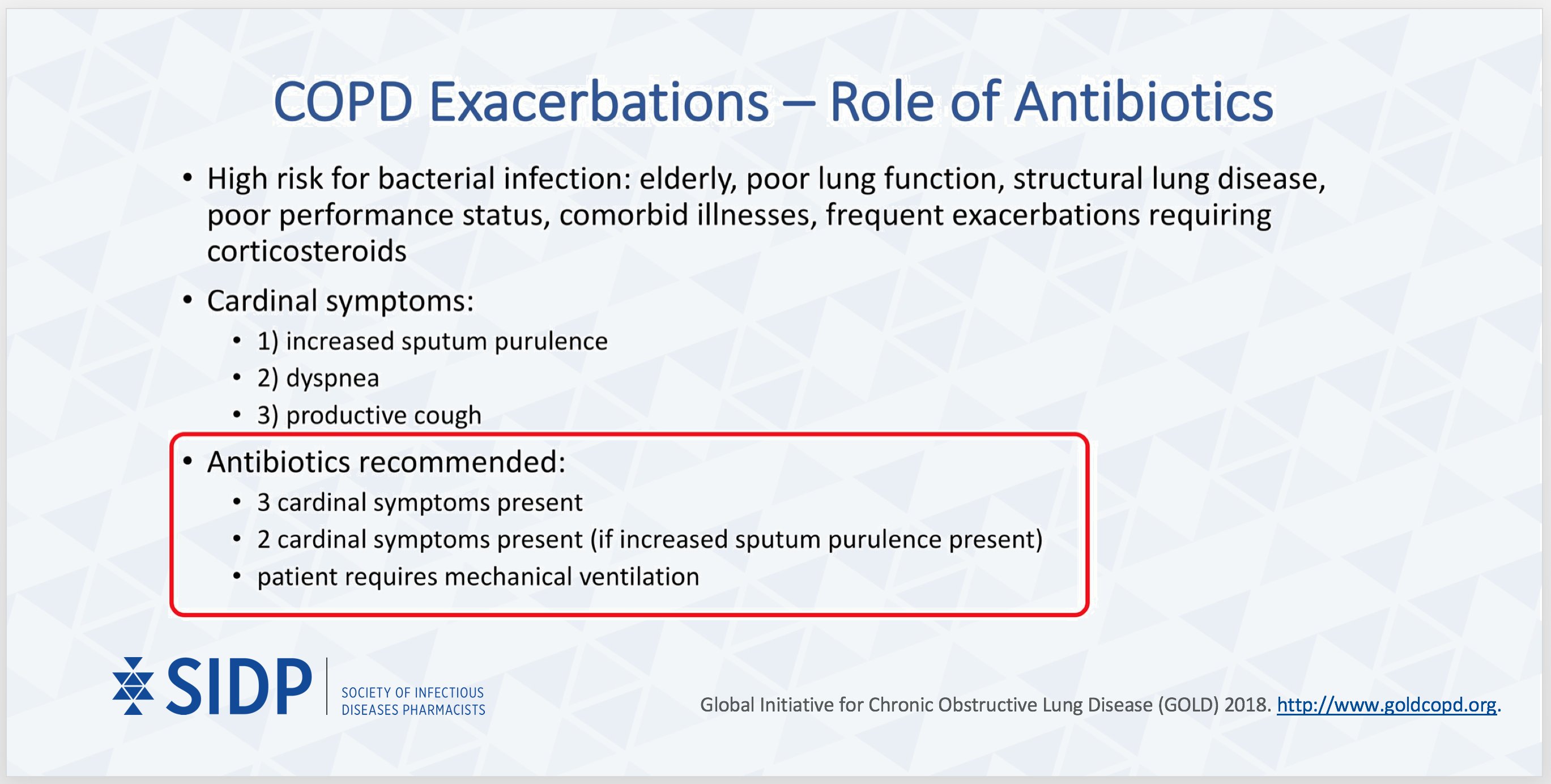 COPD Exacerbations – Role of Antibiotics

• High risk for bacterial infection: elderly, poor lung function, structural lung disease, poor performance status, comorbid illnesses, frequent exacerbations requiring corticosteroids

• Cardinal symptoms:
  • 1) increased sputum purulence
  • 2) dyspnea
  • 3) productive cough

• Antibiotics recommended:
  • 3 cardinal symptoms present
  • 2 cardinal symptoms present (if increased sputum purulence present)
  • patient requires mechanical ventilation

SIDP | SOCIETY OF INFECTIOUS DISEASES PHARMACISTS

Global Initiative for Chronic Obstructive Lung Disease (GOLD) 2018. http://www.goldcopd.org.